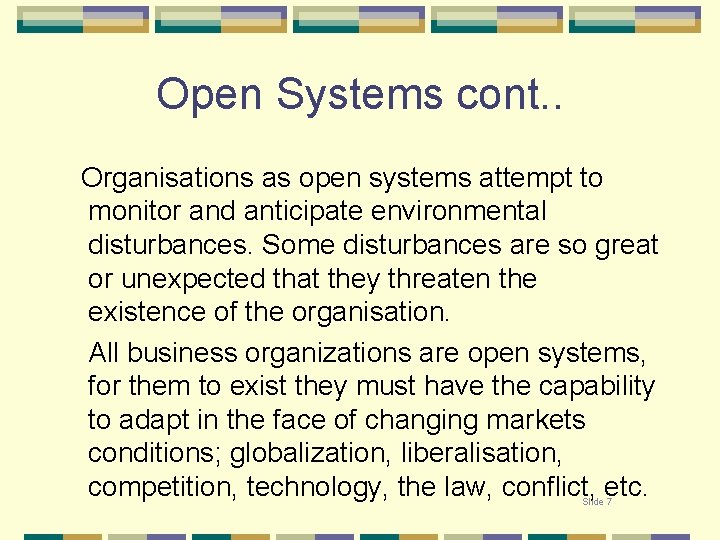 Open Systems cont..

Organisations as open systems attempt to monitor and anticipate environmental disturbances. Some disturbances are so great or unexpected that they threaten the existence of the organisation.

All business organizations are open systems, for them to exist they must have the capability to adapt in the face of changing markets conditions; globalization, liberalisation, competition, technology, the law, conflict, etc.

Slide 7